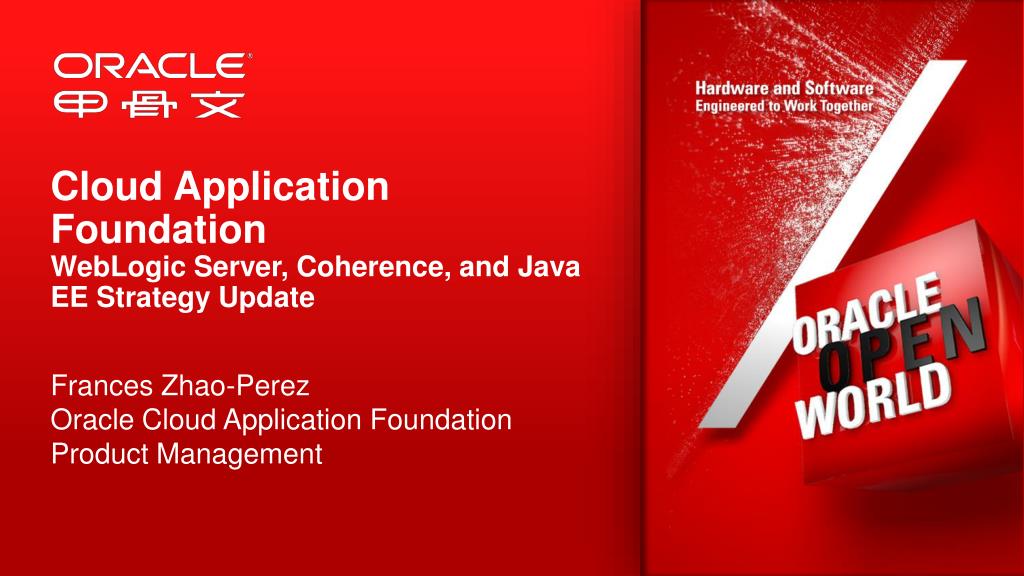 ORACLE®
甲骨文

Cloud Application Foundation
WebLogic Server, Coherence, and Java EE Strategy Update

Frances Zhao-Perez
Oracle Cloud Application Foundation Product Management

Hardware and Software
Engineered to Work Together

ORACLE
OPEN
WORLD